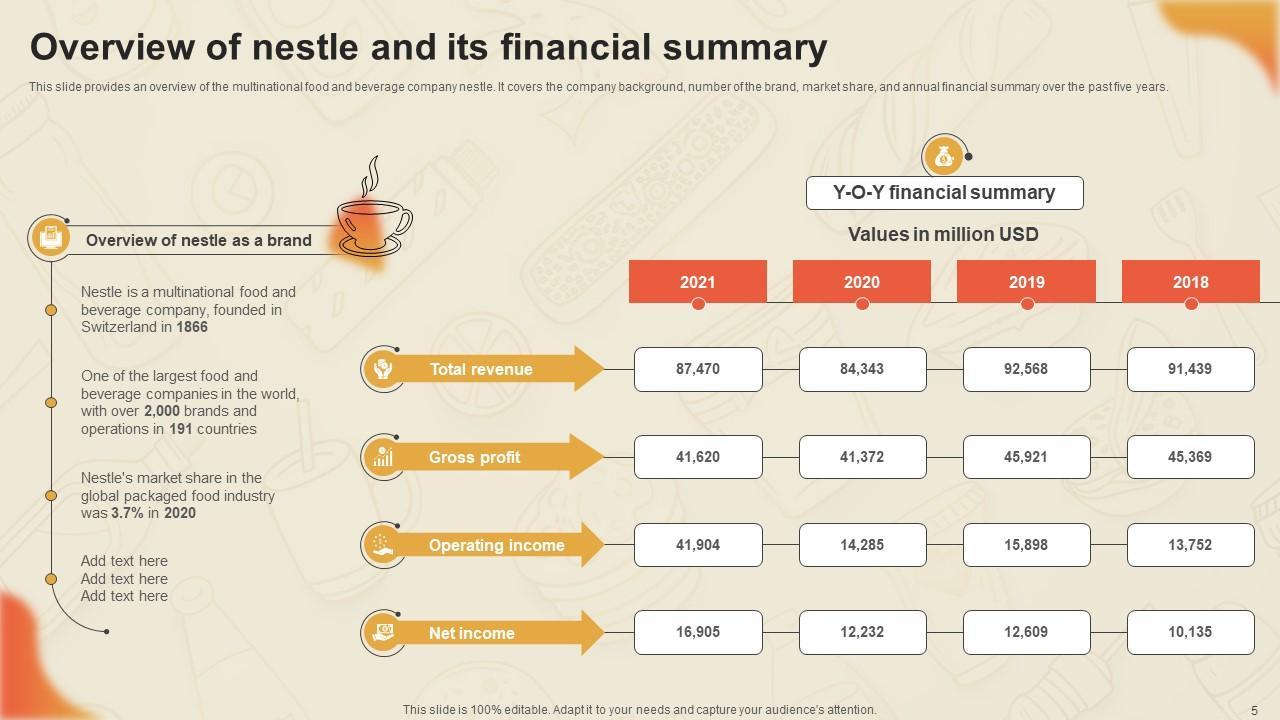 Overview of nestle and its financial summary

This slide provides an overview of the multinational food and beverage company nestle. It covers the company background, number of the brand, market share, and annual financial summary over the past five years.

Overview of nestle as a brand

Nestle is a multinational food and beverage company, founded in Switzerland in 1866

One of the largest food and beverage companies in the world, with over 2,000 brands and operations in 191 countries

Nestle's market share in the global packaged food industry was 3.7% in 2020

Add text here
Add text here
Add text here

Y-O-Y financial summary

Values in million USD

| | 2021 | 2020 | 2019 | 2018 |
|---|---|---|---|---|
| Total revenue | 87,470 | 84,343 | 92,568 | 91,439 |
| Gross profit | 41,620 | 41,372 | 45,921 | 45,369 |
| Operating income | 41,904 | 14,285 | 15,898 | 13,752 |
| Net income | 16,905 | 12,232 | 12,609 | 10,135 |

This slide is 100% editable. Adapt it to your needs and capture your audience's attention.

5